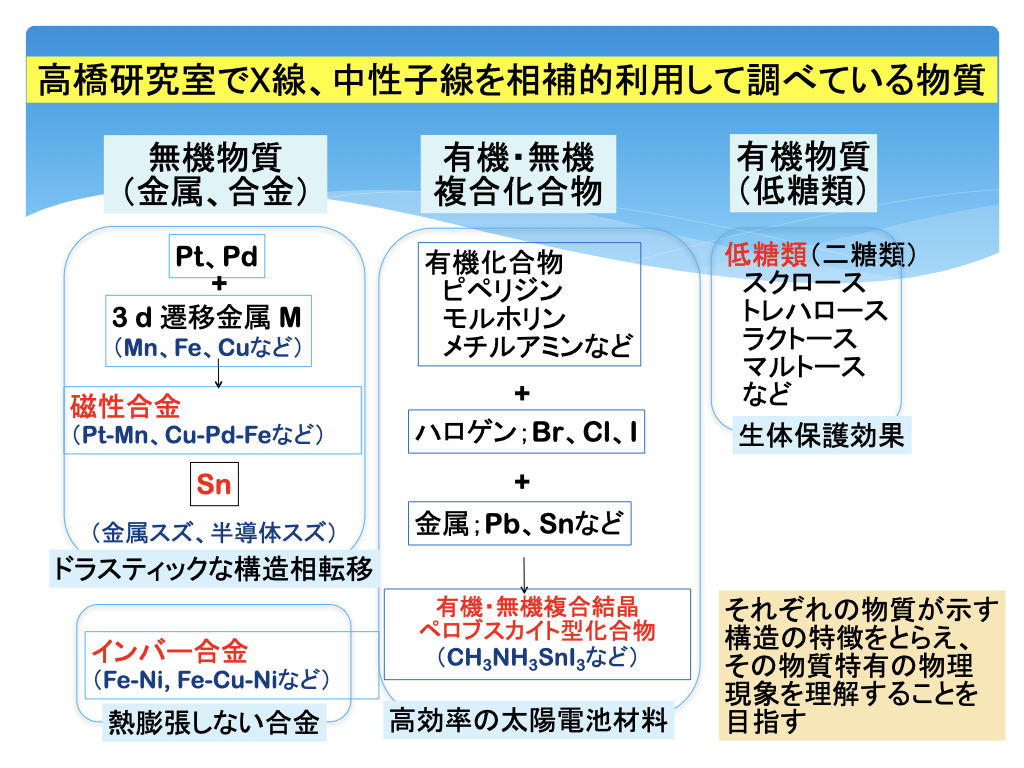 高橋研究室でX線、中性子線を相補的利用して調べている物質

無機物質
（金属、合金）

Pt、Pd
+
3 d 遷移金属 M
（Mn、Fe、Cuなど）

磁性合金
（Pt-Mn、Cu-Pd-Feなど）

Sn

（金属スズ、半導体スズ）

ドラスティックな構造相転移

インバー合金
（Fe-Ni, Fe-Cu-Niなど）

熱膨張しない合金

有機・無機
複合化合物

有機化合物
ピペリジン
モルホリン
メチルアミンなど

+

ハロゲン；Br、Cl、I

+

金属；Pb、Snなど

有機・無機複合結晶
ペロブスカイト型化合物
（$CH_3NH_3SnI_3$など）

高効率の太陽電池材料

有機物質
（低糖類）

低糖類（二糖類）
スクロース
トレハロース
ラクトース
マルトース
など

生体保護効果

それぞれの物質が示す構造の特徴をとらえ、その物質特有の物理現象を理解することを目指す